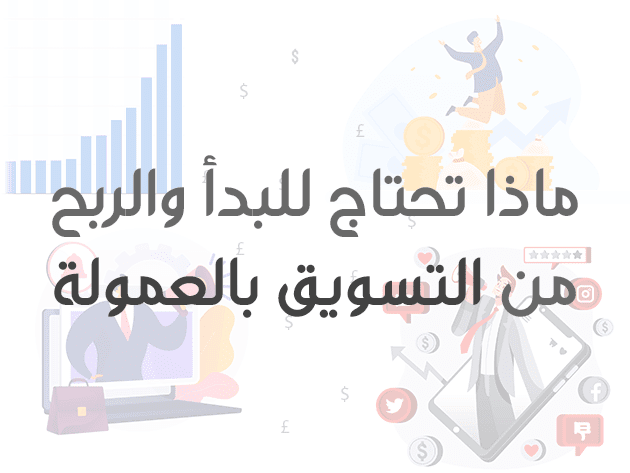 ماذا تحتاج للبدأ والربح من التسويق بالعمولة